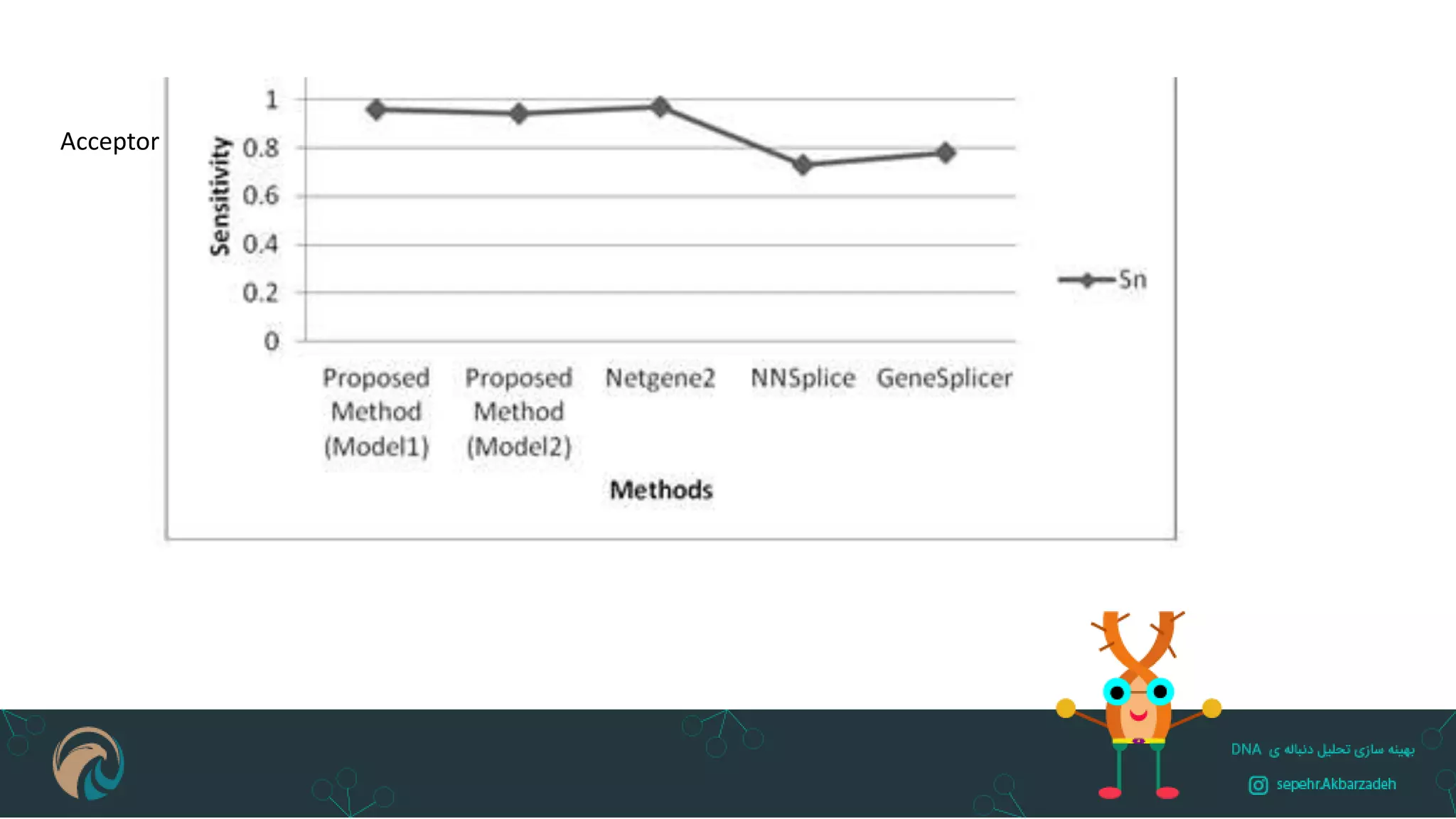 Acceptor

Sensitivity

1
0.8
0.6
0.4
0.2
0

Proposed Method (Model1)
Proposed Method (Model2)
Netgene2
NNSplice
GeneSplicer

Methods

Sn

بهینه سازی تحلیل دنباله ی DNA
sepehr.Akbarzadeh